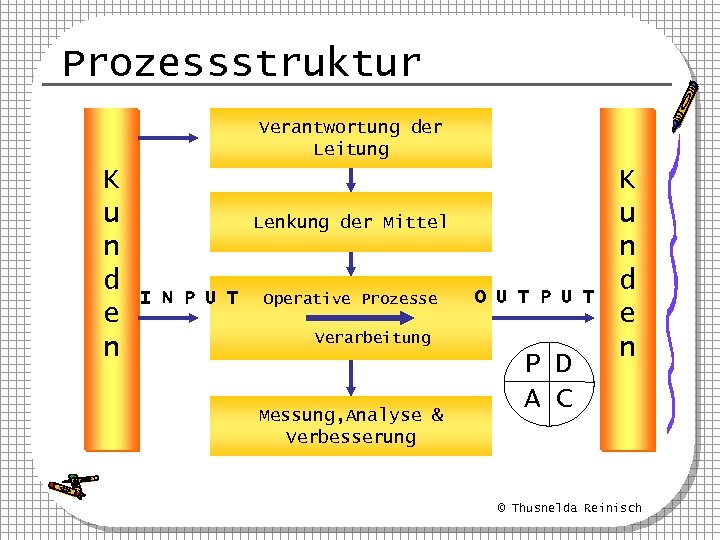 Prozessstruktur

Kunden

Verantwortung der Leitung

Lenkung der Mittel

INPUT

Operative Prozesse

Verarbeitung

OUTPUT

Messung,Analyse & Verbesserung

P D
A C

Kunden

© Thusnelda Reinisch